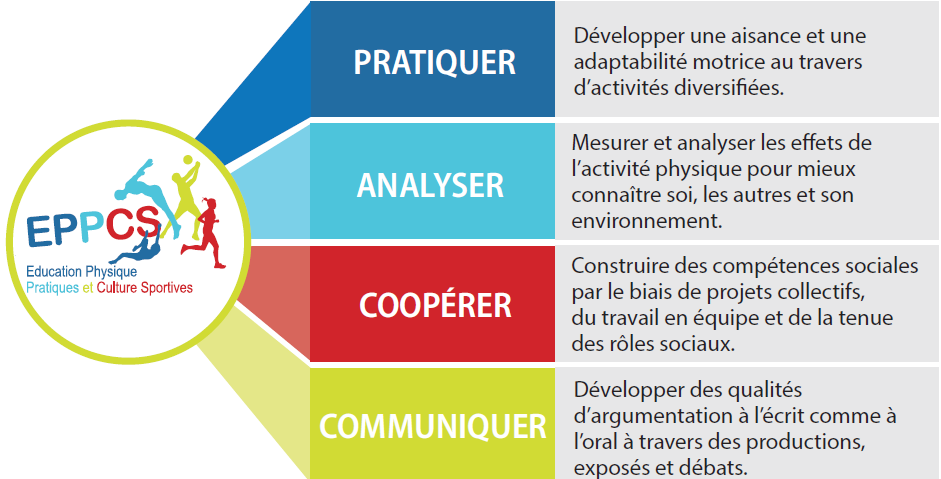 EPPCS
Education Physique
Pratiques et Culture Sportives

PRATIQUER

Développer une aisance et une adaptabilité motrice au travers d'activités diversifiées.

ANALYSER

Mesurer et analyser les effets de l'activité physique pour mieux connaître soi, les autres et son environnement.

COOPÉRER

Construire des compétences sociales par le biais de projets collectifs, du travail en équipe et de la tenue des rôles sociaux.

COMMUNIQUER

Développer des qualités d'argumentation à l'écrit comme à l'oral à travers des productions, exposés et débats.